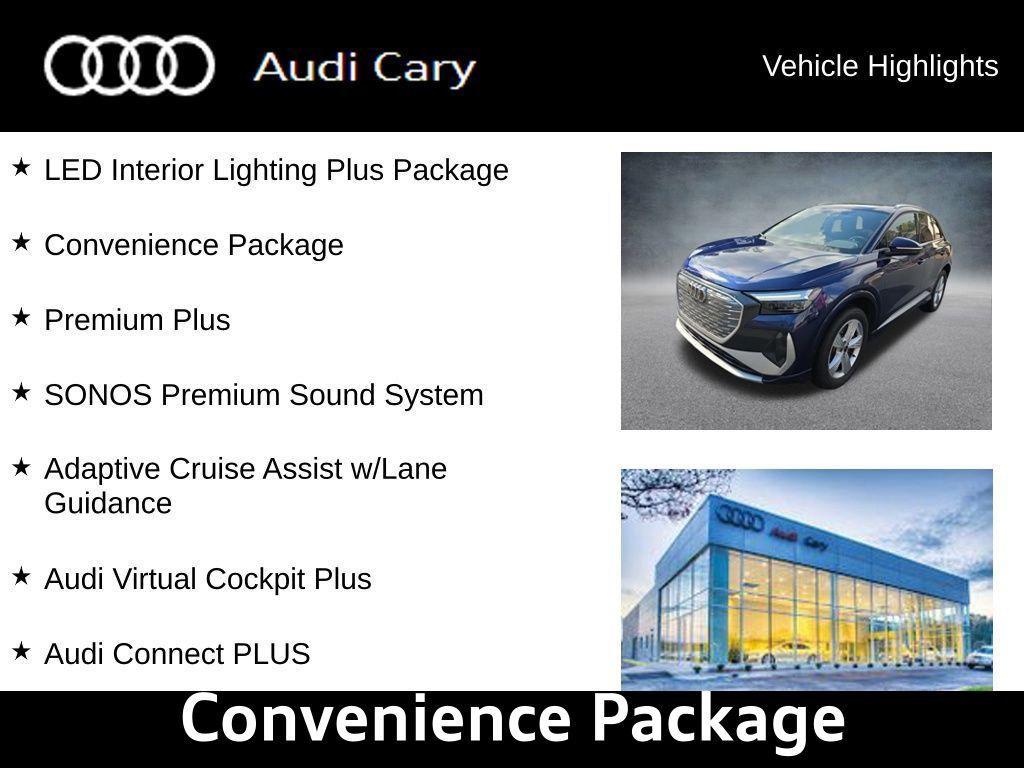 Audi Cary

Vehicle Highlights

★ LED Interior Lighting Plus Package

★ Convenience Package

★ Premium Plus

★ SONOS Premium Sound System

★ Adaptive Cruise Assist w/Lane Guidance

★ Audi Virtual Cockpit Plus

★ Audi Connect PLUS

Audi Cary

Convenience Package